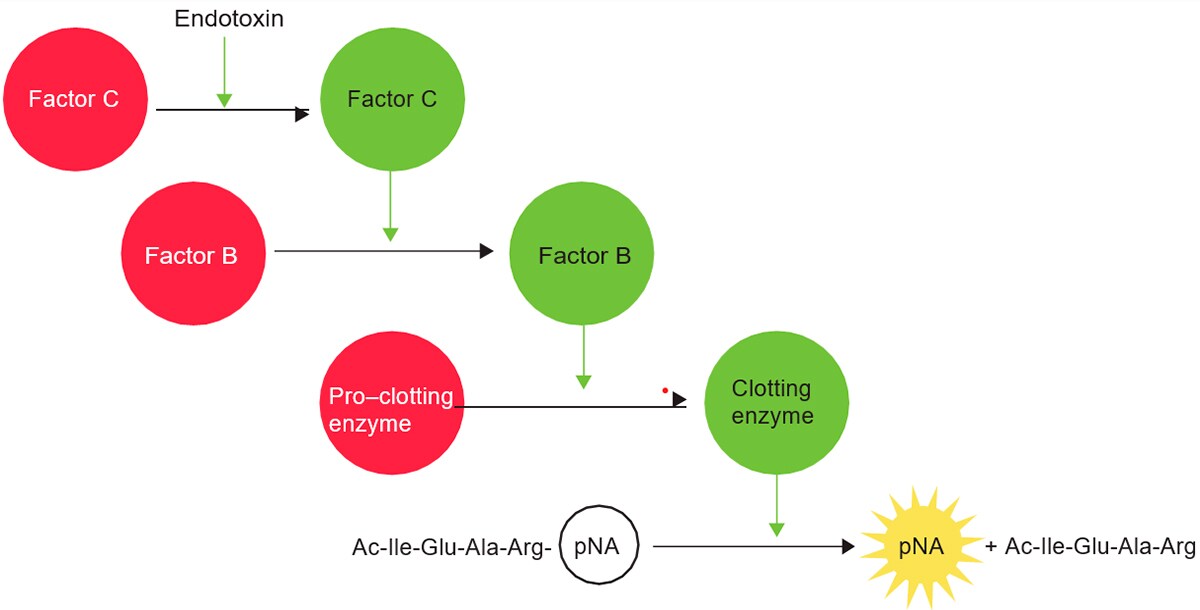 Endotoxin

Factor C

Factor C

Factor B

Factor B

Pro–clotting enzyme

Clotting enzyme

Ac-Ile-Glu-Ala-Arg- pNA

pNA + Ac-Ile-Glu-Ala-Arg